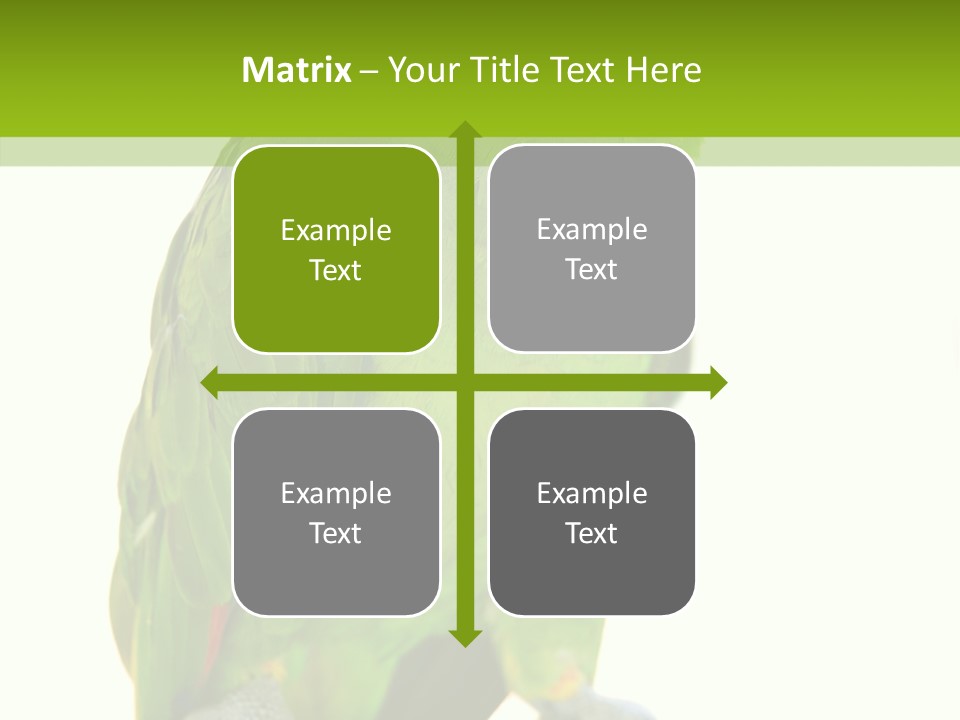 Matrix – Your Title Text Here

Example Text

Example Text

Example Text

Example Text